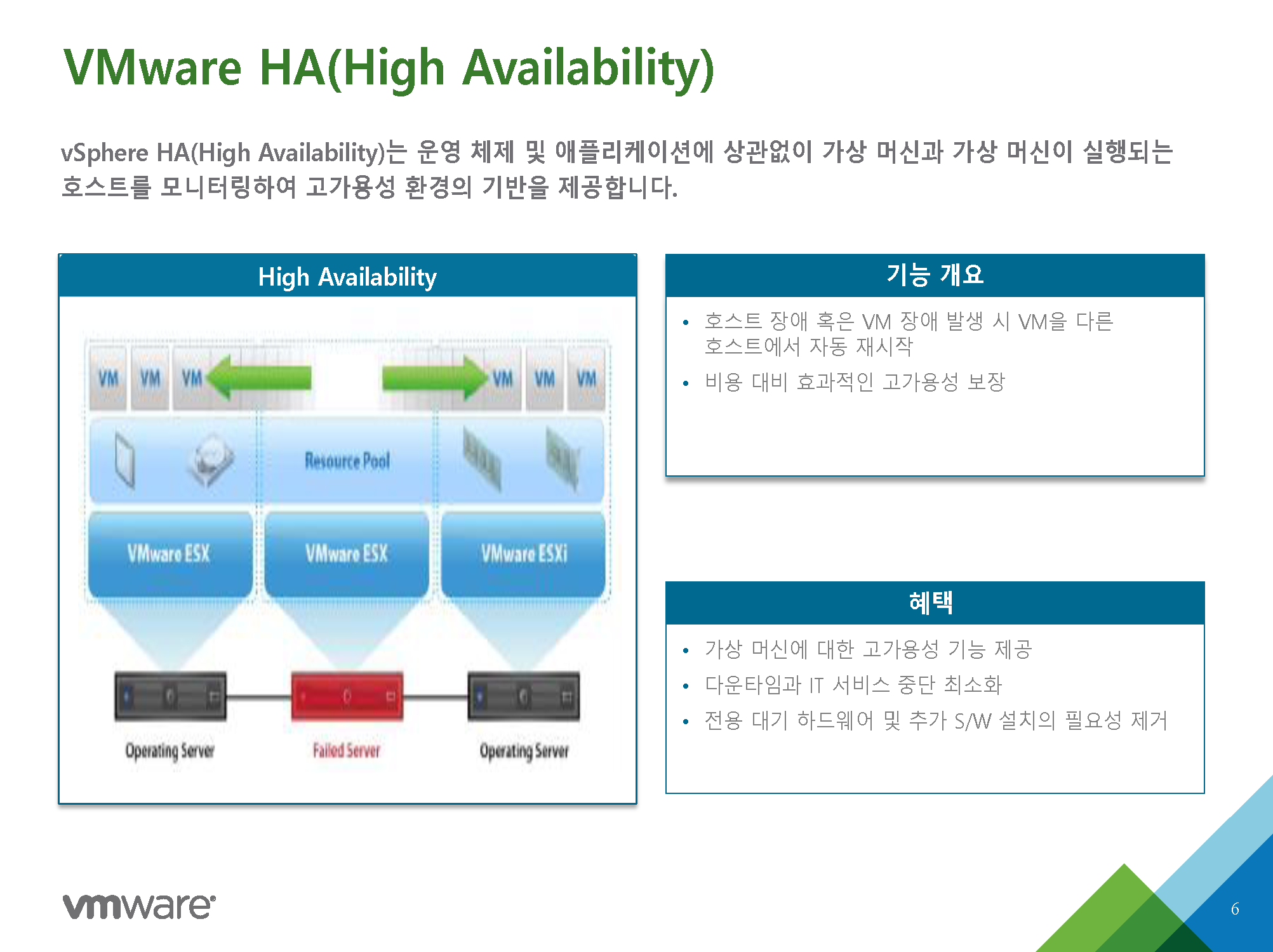 VMware HA(High Availability)

vSphere HA(High Availability)는 운영 체제 및 애플리케이션에 상관없이 가상 머신과 가상 머신이 실행되는 호스트를 모니터링하여 고가용성 환경의 기반을 제공합니다.

High Availability

VM VM VM VM VM VM

Resource Pool

VMware ESX VMware ESX VMware ESXi

Operating Server Failed Server Operating Server

기능 개요

• 호스트 장애 혹은 VM 장애 발생 시 VM을 다른 호스트에서 자동 재시작
• 비용 대비 효과적인 고가용성 보장

혜택

• 가상 머신에 대한 고가용성 기능 제공
• 다운타임과 IT 서비스 중단 최소화
• 전용 대기 하드웨어 및 추가 S/W 설치의 필요성 제거

vmware

6